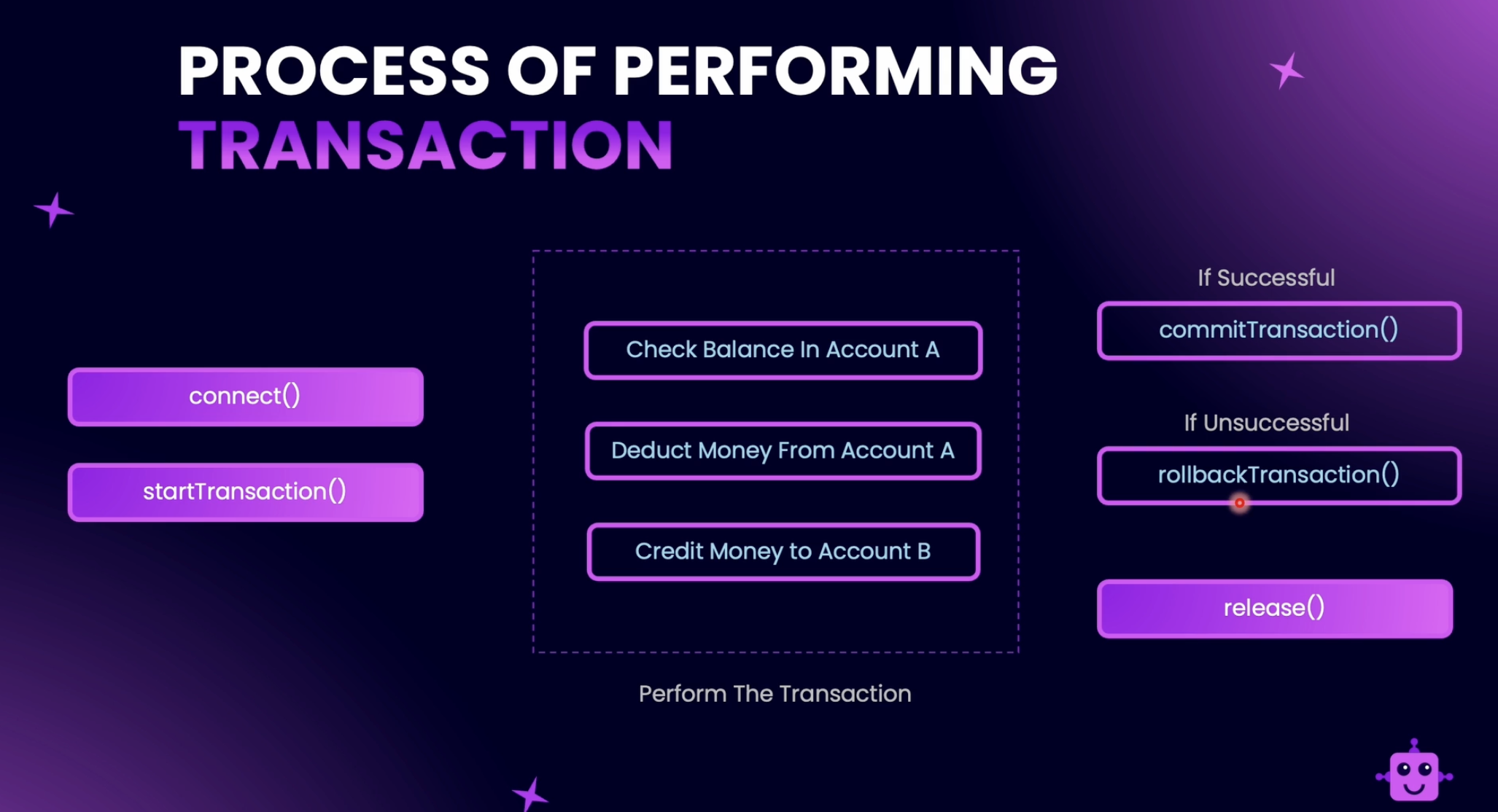 PROCESS OF PERFORMING
TRANSACTION

connect()

startTransaction()

Check Balance In Account A

Deduct Money From Account A

Credit Money to Account B

Perform The Transaction

If Successful

commitTransaction()

If Unsuccessful

rollbackTransaction()

release()